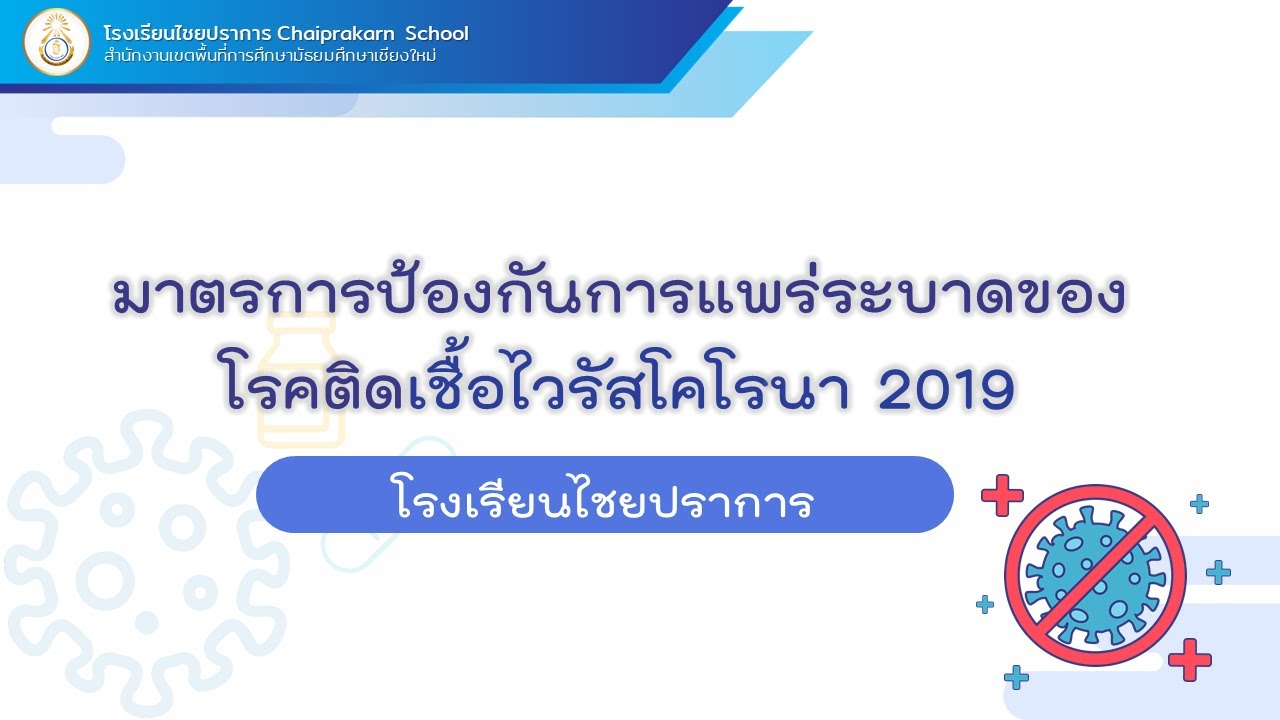 โรงเรียนไชยปราการ Chaiprakarn School
สำนักงานเขตพื้นที่การศึกษามัธยมศึกษาเชียงใหม่

มาตรการป้องกันการแพร่ระบาดของ
โรคติดเชื้อไวรัสโคโรนา 2019

โรงเรียนไชยปราการ